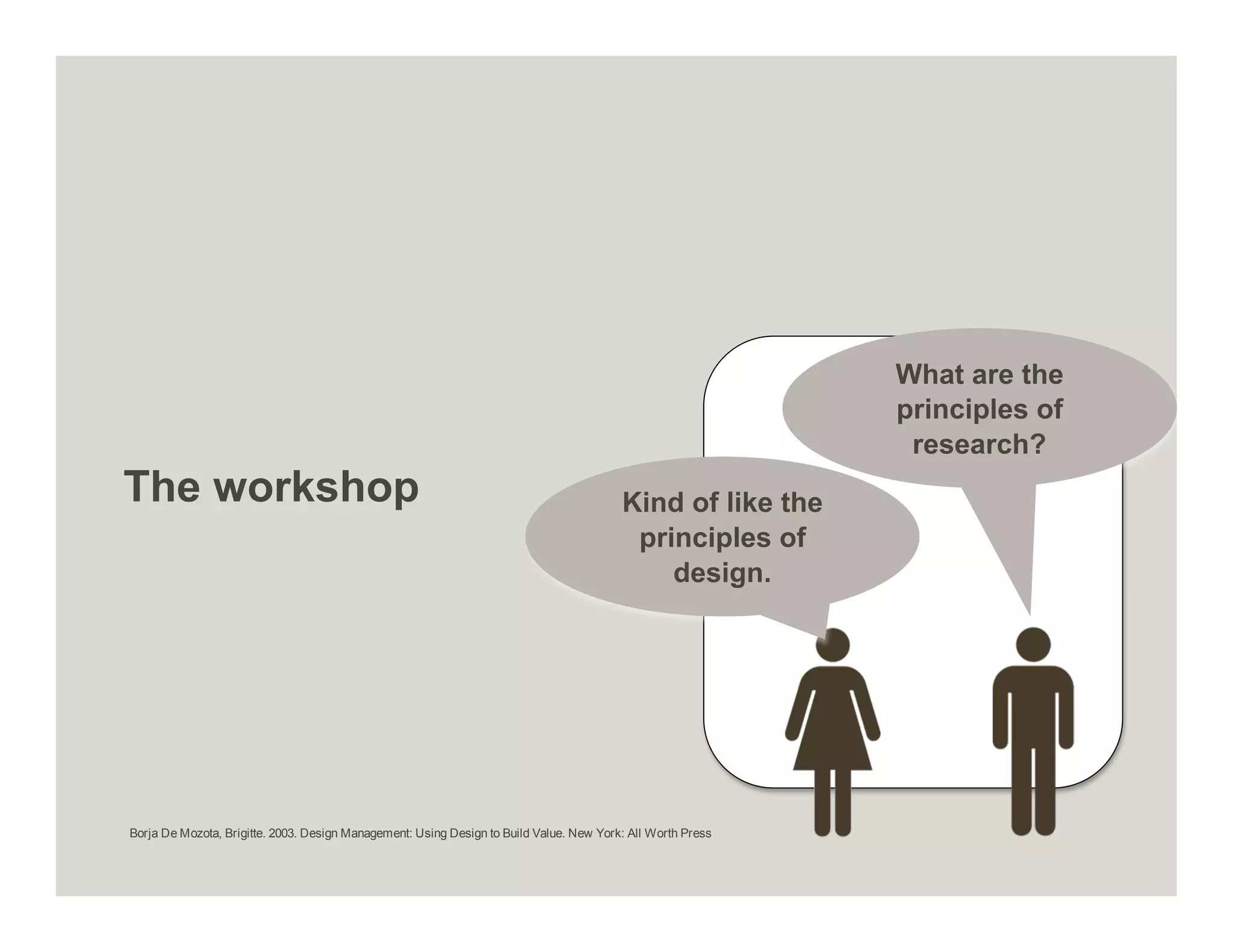 The workshop

What are the principles of research?

Kind of like the principles of design.

Borja De Mozota, Brigitte. 2003. Design Management: Using Design to Build Value. New York: All Worth Press